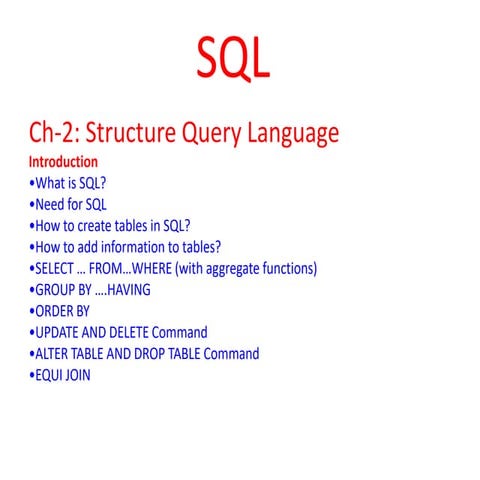 SQL

Ch-2: Structure Query Language

Introduction

•What is SQL?
•Need for SQL
•How to create tables in SQL?
•How to add information to tables?
•SELECT … FROM…WHERE (with aggregate functions)
•GROUP BY ….HAVING
•ORDER BY
•UPDATE AND DELETE Command
•ALTER TABLE AND DROP TABLE Command
•EQUI JOIN